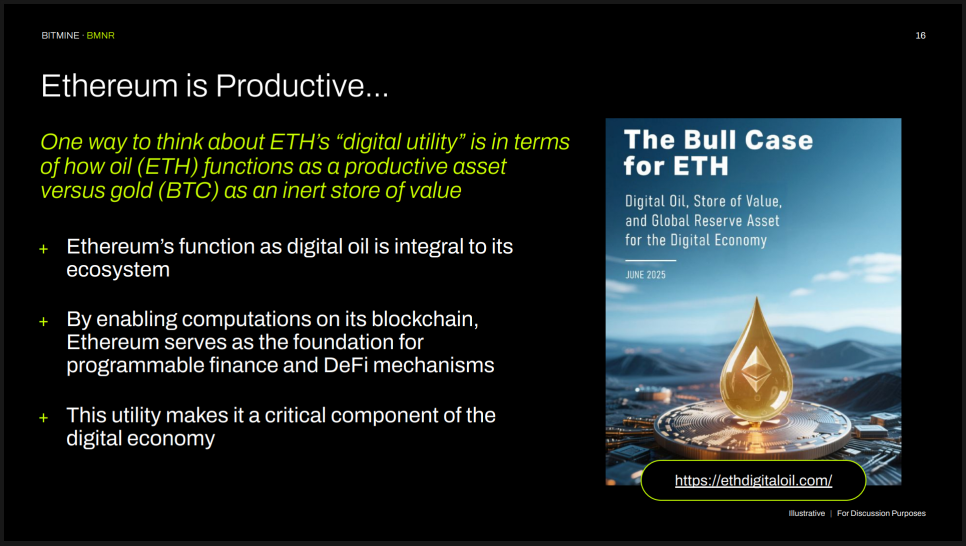 BITMINE · BMNR

16

Ethereum is Productive...

One way to think about ETH's "digital utility" is in terms of how oil (ETH) functions as a productive asset versus gold (BTC) as an inert store of value

+ Ethereum's function as digital oil is integral to its ecosystem

+ By enabling computations on its blockchain, Ethereum serves as the foundation for programmable finance and DeFi mechanisms

+ This utility makes it a critical component of the digital economy

The Bull Case for ETH

Digital Oil, Store of Value, and Global Reserve Asset for the Digital Economy

JUNE 2025

https://ethdigitaloil.com/

Illustrative | For Discussion Purposes